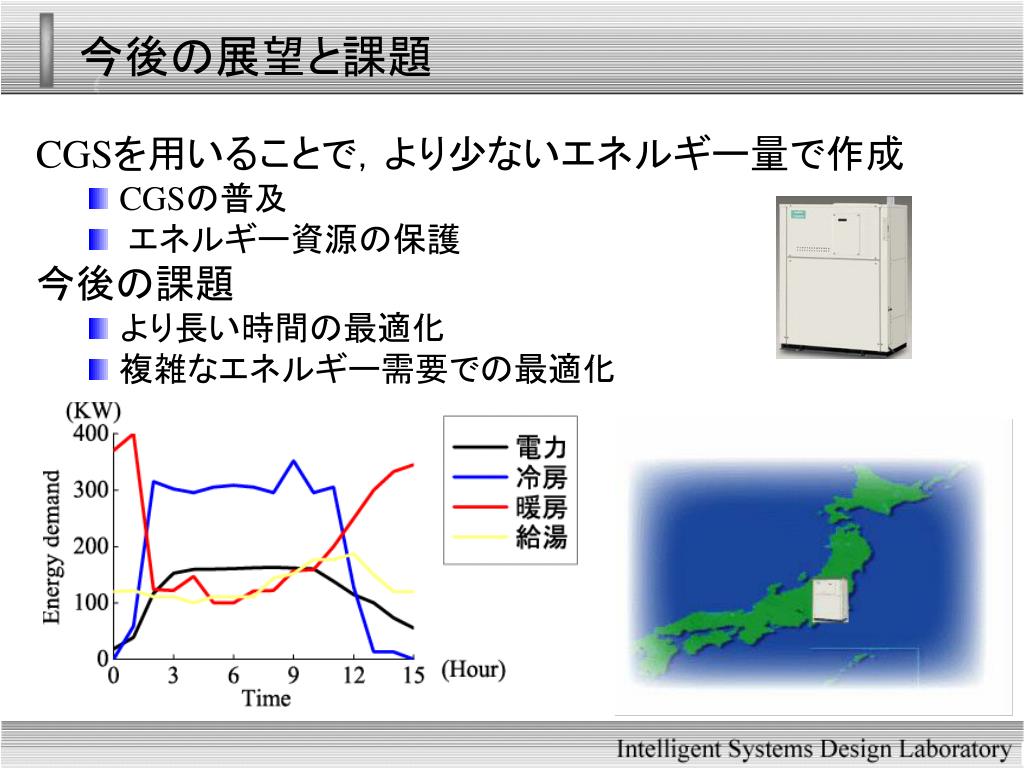 今後の展望と課題

CGSを用いることで，より少ないエネルギー量で作成

CGSの普及

エネルギー資源の保護

今後の課題

より長い時間の最適化

複雑なエネルギー需要での最適化

(KW)
400
300
200
100
0
Energy demand
0 3 6 9 12 15 (Hour)
Time

電力
冷房
暖房
給湯

Intelligent Systems Design Laboratory